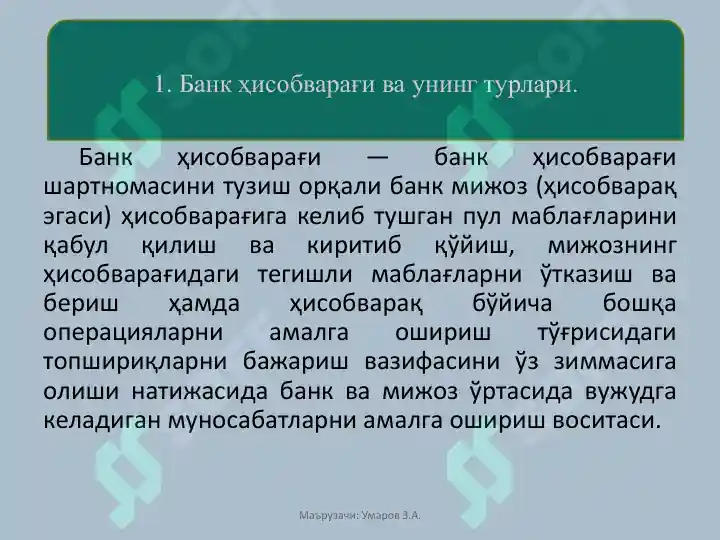 1. Банк ҳисобварағи ва унинг турлари.

Банк ҳисобварағи — банк ҳисобварағи шартномасини тузиш орқали банк мижоз (ҳисобварақ эгаси) ҳисобварағига келиб тушган пул маблағларини қабул қилиш ва киритиб қўйиш, мижознинг ҳисобварағидаги тегишли маблағларни ўтказиш ва бериш ҳамда ҳисобварақ бўйича бошқа операцияларни амалга ошириш тўғрисидаги топшириқларни бажариш вазифасини ўз зиммасига олиши натижасида банк ва мижоз ўртасида вужудга келадиган муносабатларни амалга ошириш воситаси.

Маърузачи: Умаров З.А.